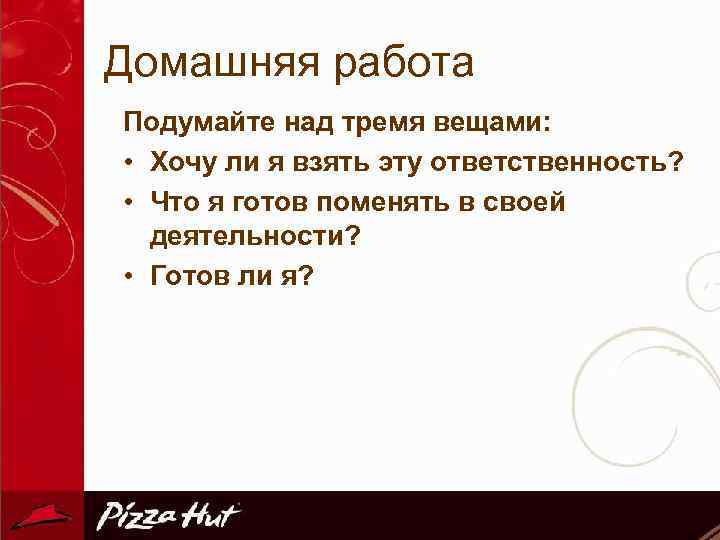 Домашняя работа

Подумайте над тремя вещами:

• Хочу ли я взять эту ответственность?
• Что я готов поменять в своей деятельности?
• Готов ли я?

Pizza Hut